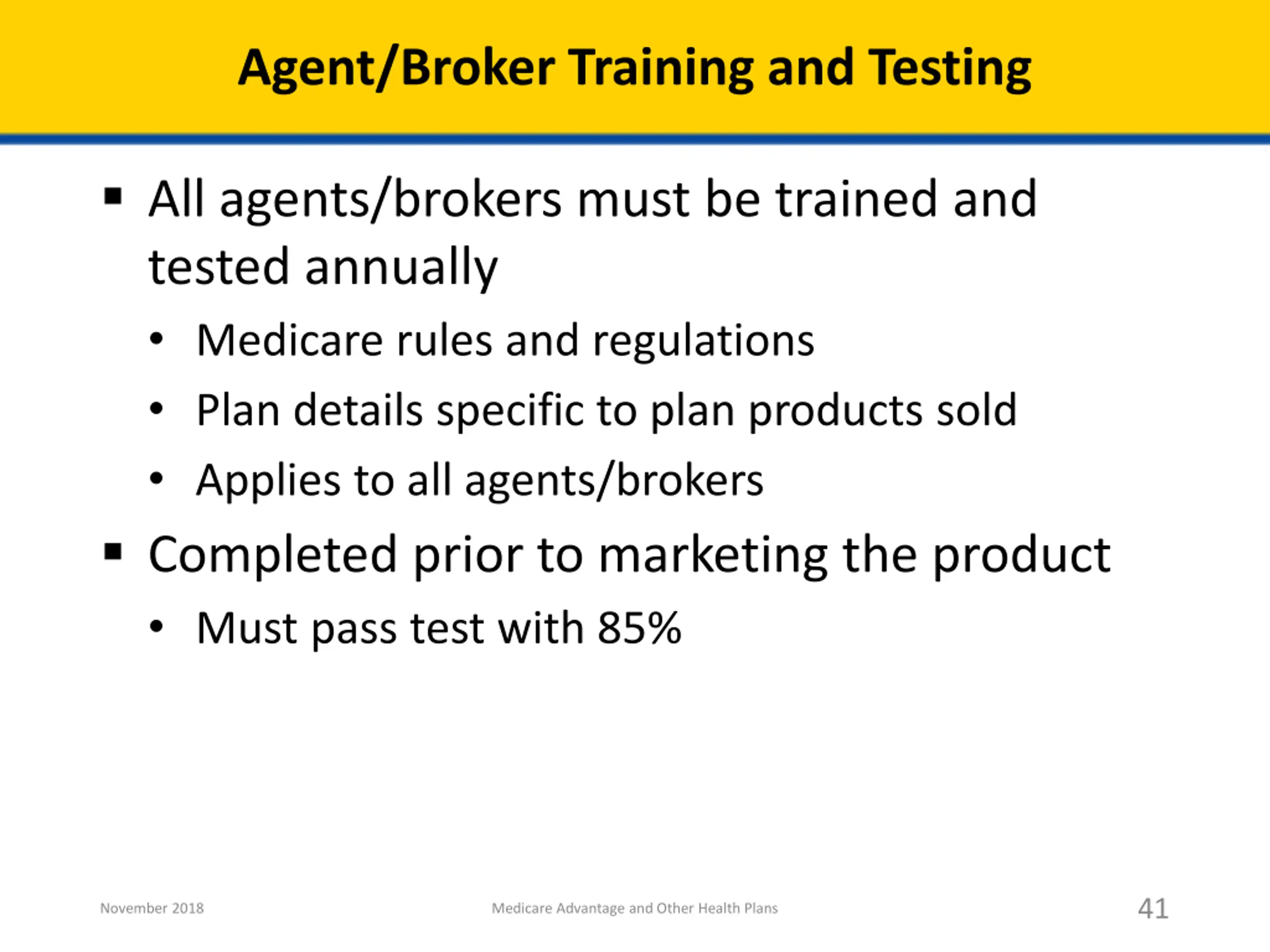 Agent/Broker Training and Testing

▪ All agents/brokers must be trained and tested annually

• Medicare rules and regulations

• Plan details specific to plan products sold

• Applies to all agents/brokers

▪ Completed prior to marketing the product

• Must pass test with 85%

November 2018

Medicare Advantage and Other Health Plans

41